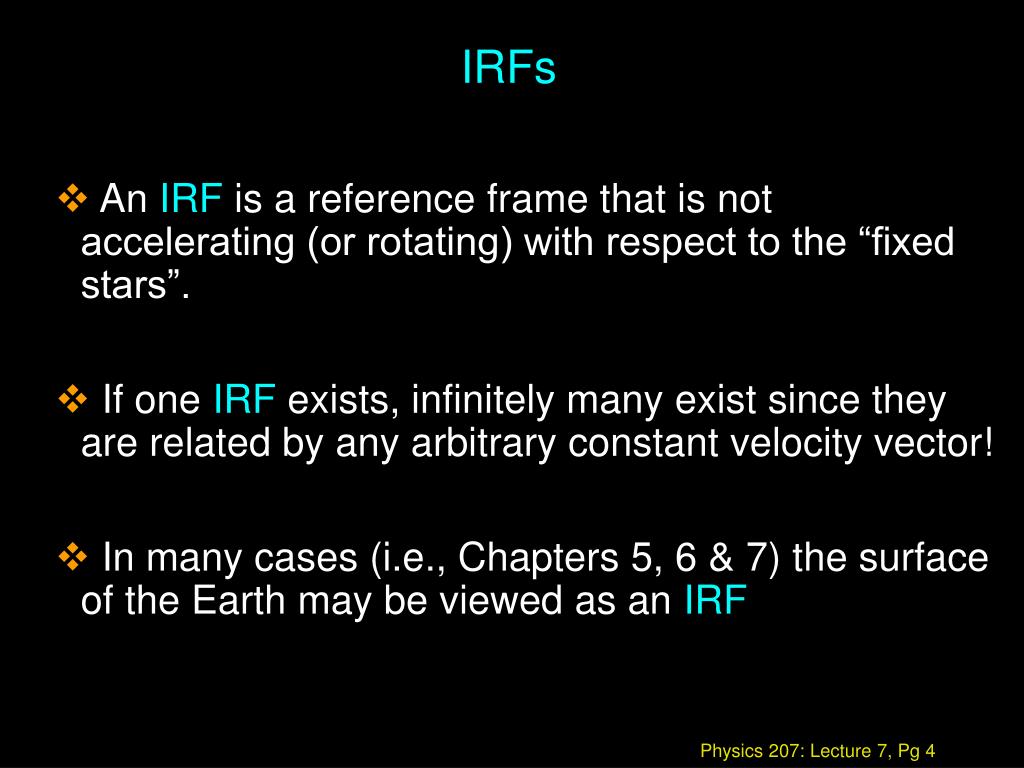 IRFs

❖ An IRF is a reference frame that is not accelerating (or rotating) with respect to the “fixed stars”.

❖ If one IRF exists, infinitely many exist since they are related by any arbitrary constant velocity vector!

❖ In many cases (i.e., Chapters 5, 6 & 7) the surface of the Earth may be viewed as an IRF

Physics 207: Lecture 7, Pg 4